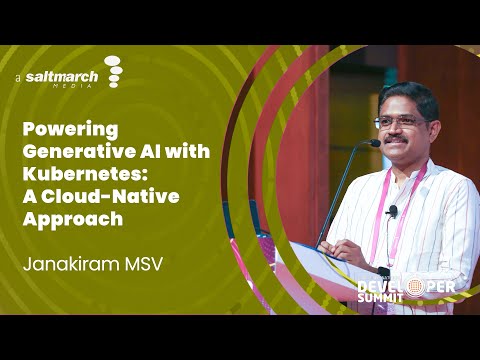 a saltmarch MEDIA

Powering Generative AI with Kubernetes: A Cloud-Native Approach

Janakiram MSV

DEVELOPER SUMMIT